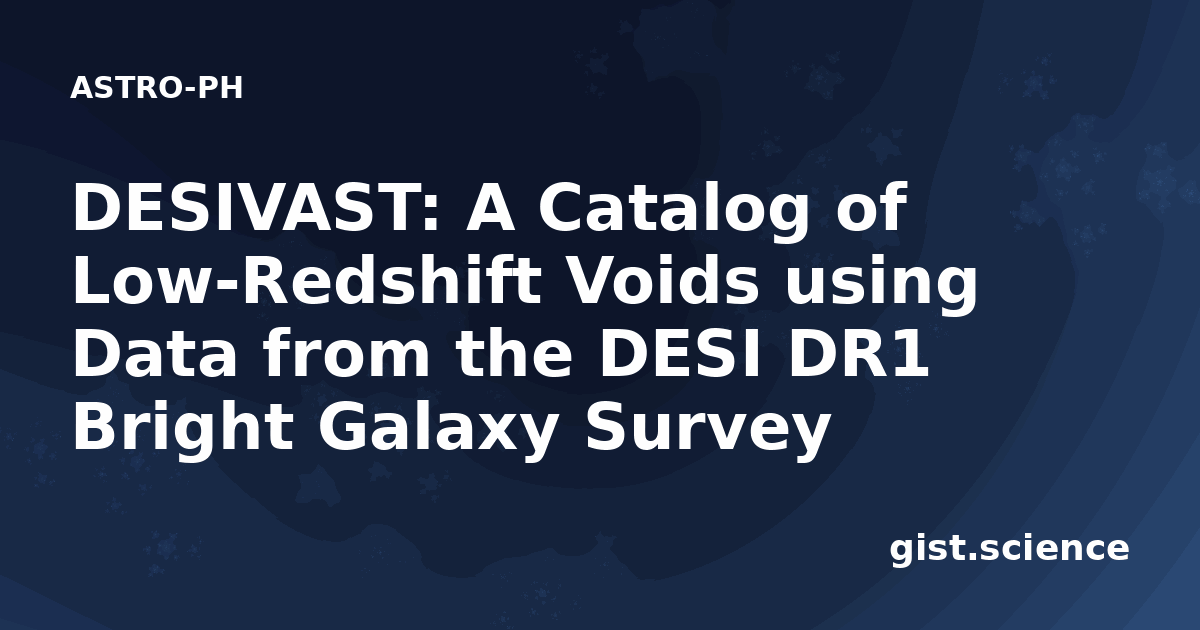 ASTRO-PH

DESIVAST: A Catalog of Low-Redshift Voids using Data from the DESI DR1 Bright Galaxy Survey

gist.science